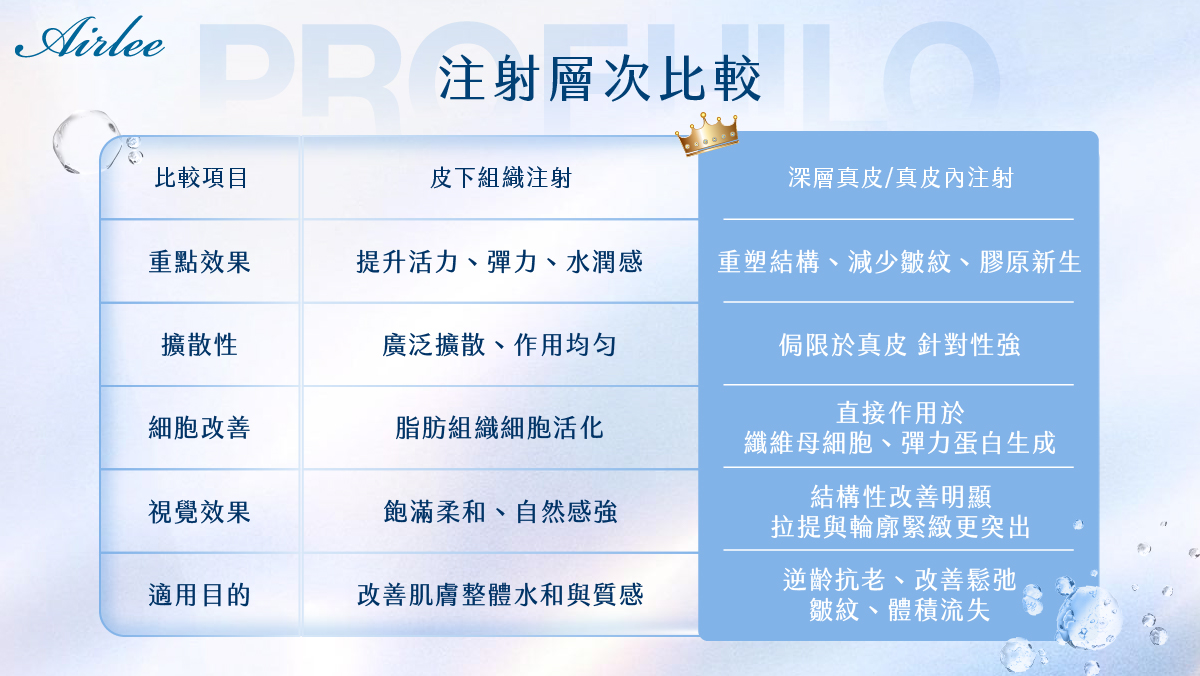 Airlee

PROFHILO

注射層次比較

| 比較項目 | 皮下組織注射 | 深層真皮/真皮內注射 |
|---|---|---|
| 重點效果 | 提升活力、彈力、水潤感 | 重塑結構、減少皺紋、膠原新生 |
| 擴散性 | 廣泛擴散、作用均勻 | 侷限於真皮 針對性強 |
| 細胞改善 | 脂肪組織細胞活化 | 直接作用於 纖維母細胞、彈力蛋白生成 |
| 視覺效果 | 飽滿柔和、自然感強 | 結構性改善明顯 拉提與輪廓緊緻更突出 |
| 適用目的 | 改善肌膚整體水和與質感 | 逆齡抗老、改善鬆弛 皺紋、體積流失 |